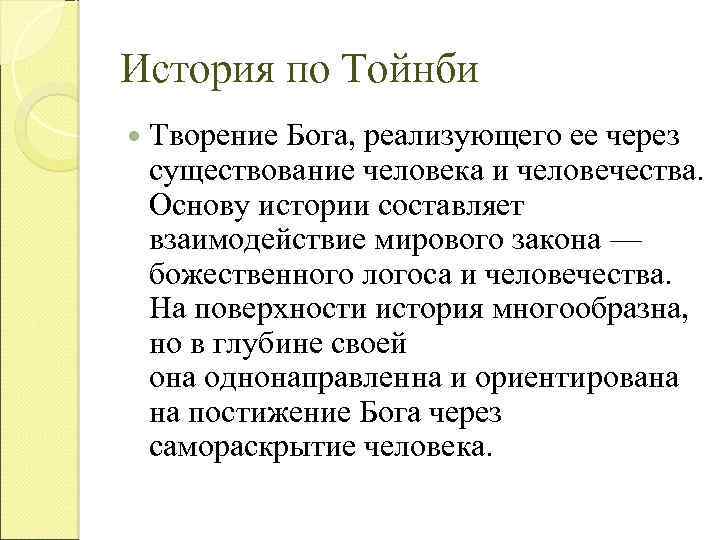 История по Тойнби

Творение Бога, реализующего ее через существование человека и человечества. Основу истории составляет взаимодействие мирового закона — божественного логоса и человечества. На поверхности история многообразна, но в глубине своей она однонаправленна и ориентирована на постижение Бога через самораскрытие человека.